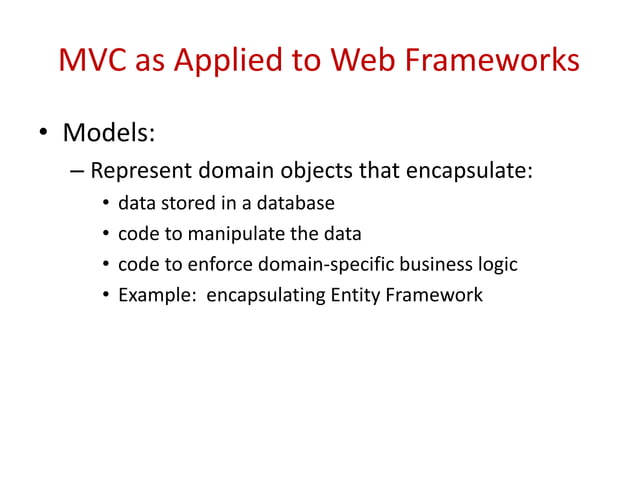 MVC as Applied to Web Frameworks

• Models:

– Represent domain objects that encapsulate:

• data stored in a database
• code to manipulate the data
• code to enforce domain-specific business logic
• Example: encapsulating Entity Framework